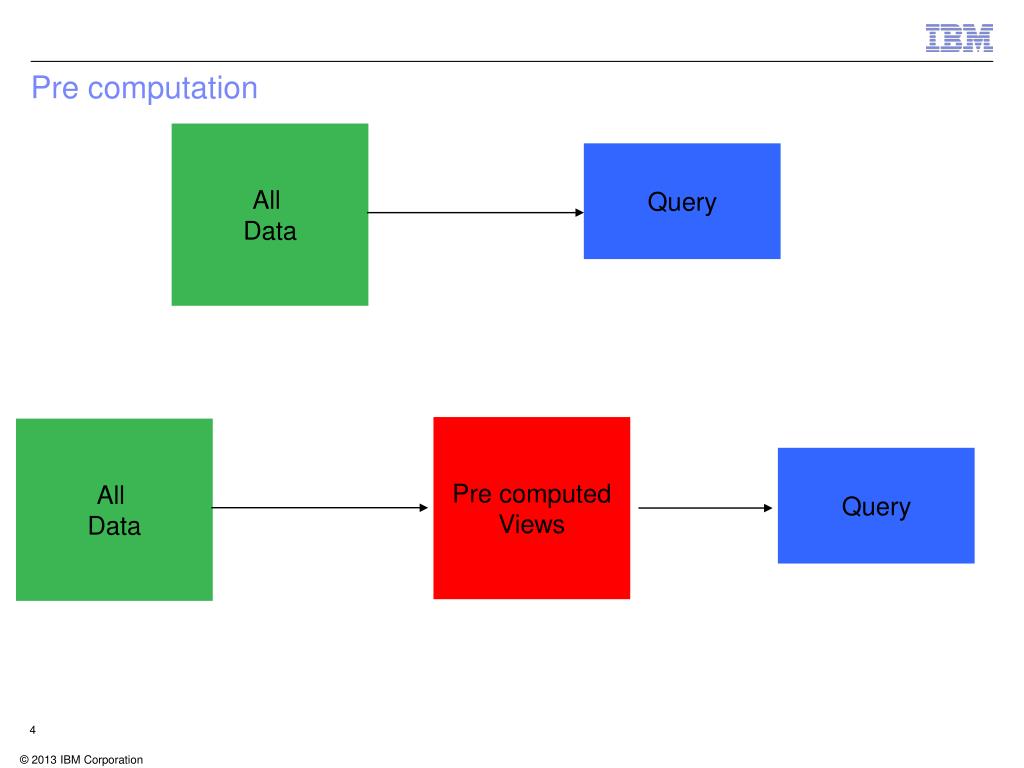 IBM

Pre computation

All Data

Query

All Data

Pre computed Views

Query

4

© 2013 IBM Corporation